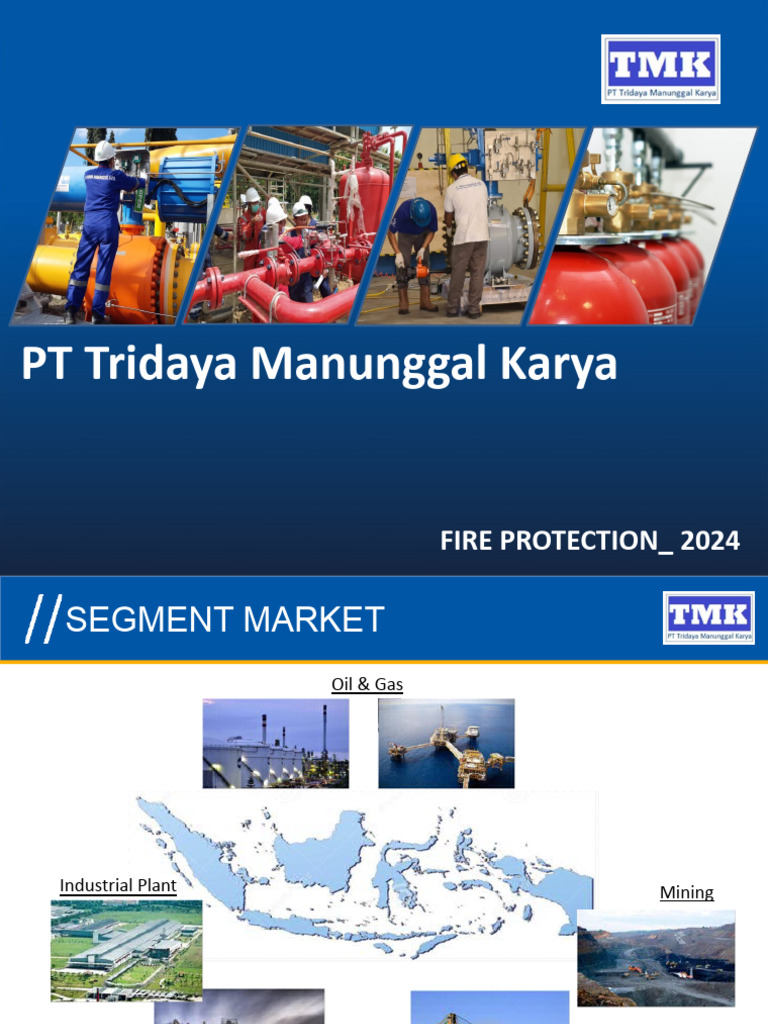 TMK
PT Tridaya Manunggal Karya

PT Tridaya Manunggal Karya

FIRE PROTECTION_ 2024

//SEGMENT MARKET

TMK
PT Tridaya Manunggal Karya

Oil & Gas

Industrial Plant

Mining